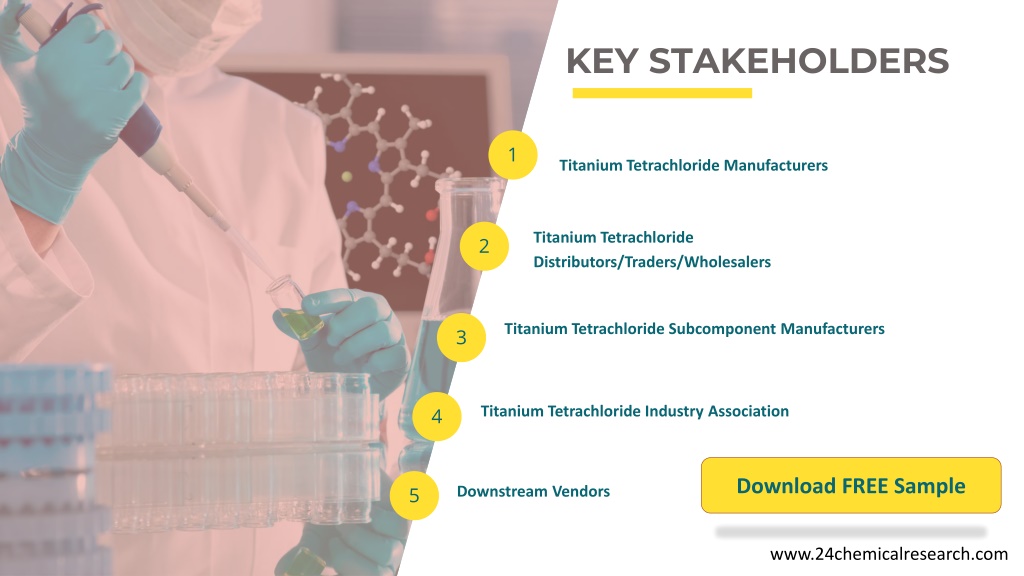 KEY STAKEHOLDERS

1
Titanium Tetrachloride Manufacturers

2
Titanium Tetrachloride Distributors/Traders/Wholesalers

3
Titanium Tetrachloride Subcomponent Manufacturers

4
Titanium Tetrachloride Industry Association

5
Downstream Vendors

Download FREE Sample

www.24chemicalresearch.com